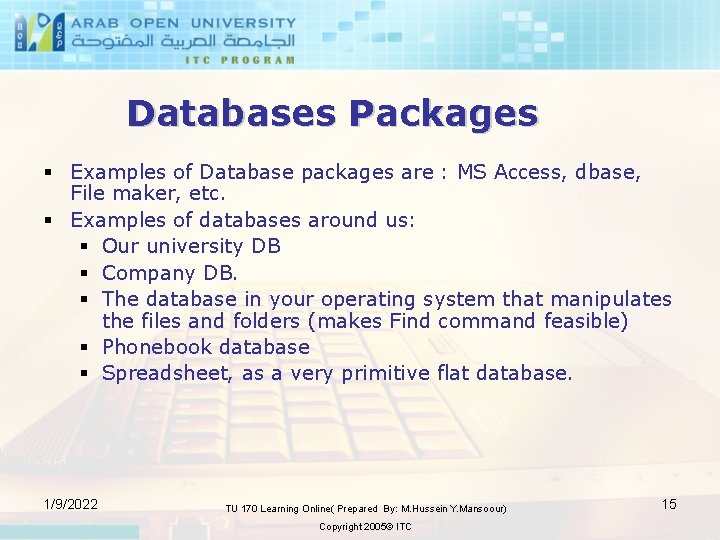 ARAB OPEN UNIVERSITY
الجامعة العربية المفتوحة
ITC PROGRAM

Databases Packages

▪ Examples of Database packages are : MS Access, dbase, File maker, etc.
▪ Examples of databases around us:
  ▪ Our university DB
  ▪ Company DB.
  ▪ The database in your operating system that manipulates the files and folders (makes Find command feasible)
  ▪ Phonebook database
  ▪ Spreadsheet, as a very primitive flat database.

1/9/2022

TU 170 Learning Online( Prepared By: M.Hussein Y.Mansoour)

Copyright 2005© ITC

15